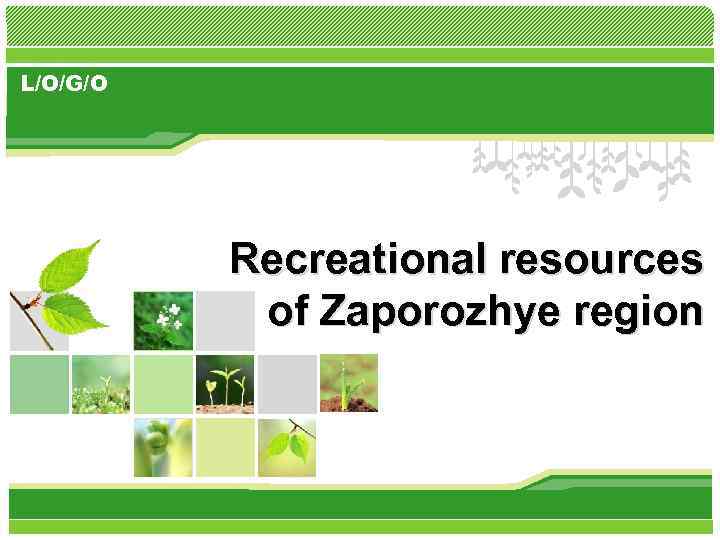 L/O/G/O

Recreational resources of Zaporozhye region